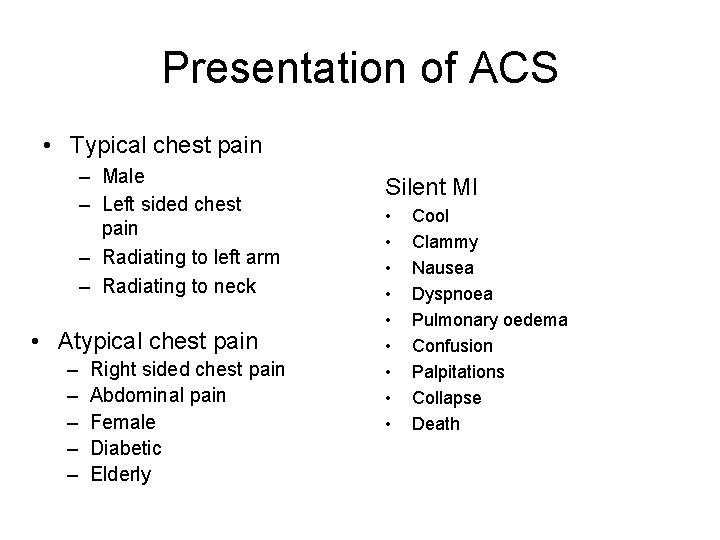 Presentation of ACS

• Typical chest pain
– Male
– Left sided chest pain
– Radiating to left arm
– Radiating to neck

• Atypical chest pain
– Right sided chest pain
– Abdominal pain
– Female
– Diabetic
– Elderly

Silent MI
• Cool
• Clammy
• Nausea
• Dyspnoea
• Pulmonary oedema
• Confusion
• Palpitations
• Collapse
• Death